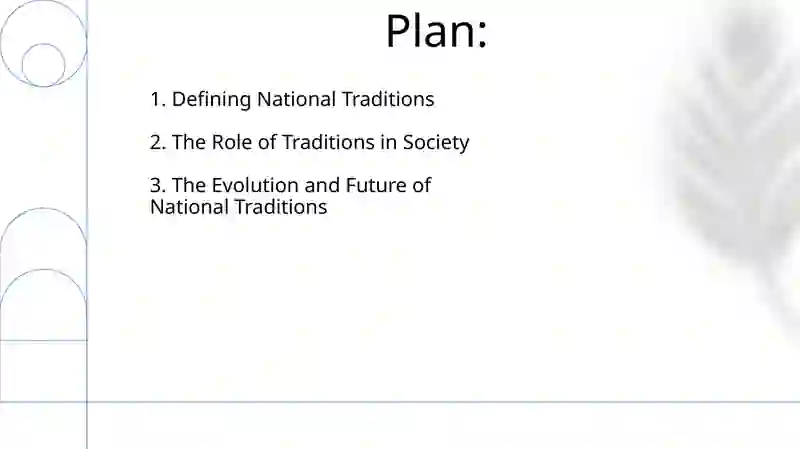 Plan:

1. Defining National Traditions

2. The Role of Traditions in Society

3. The Evolution and Future of National Traditions